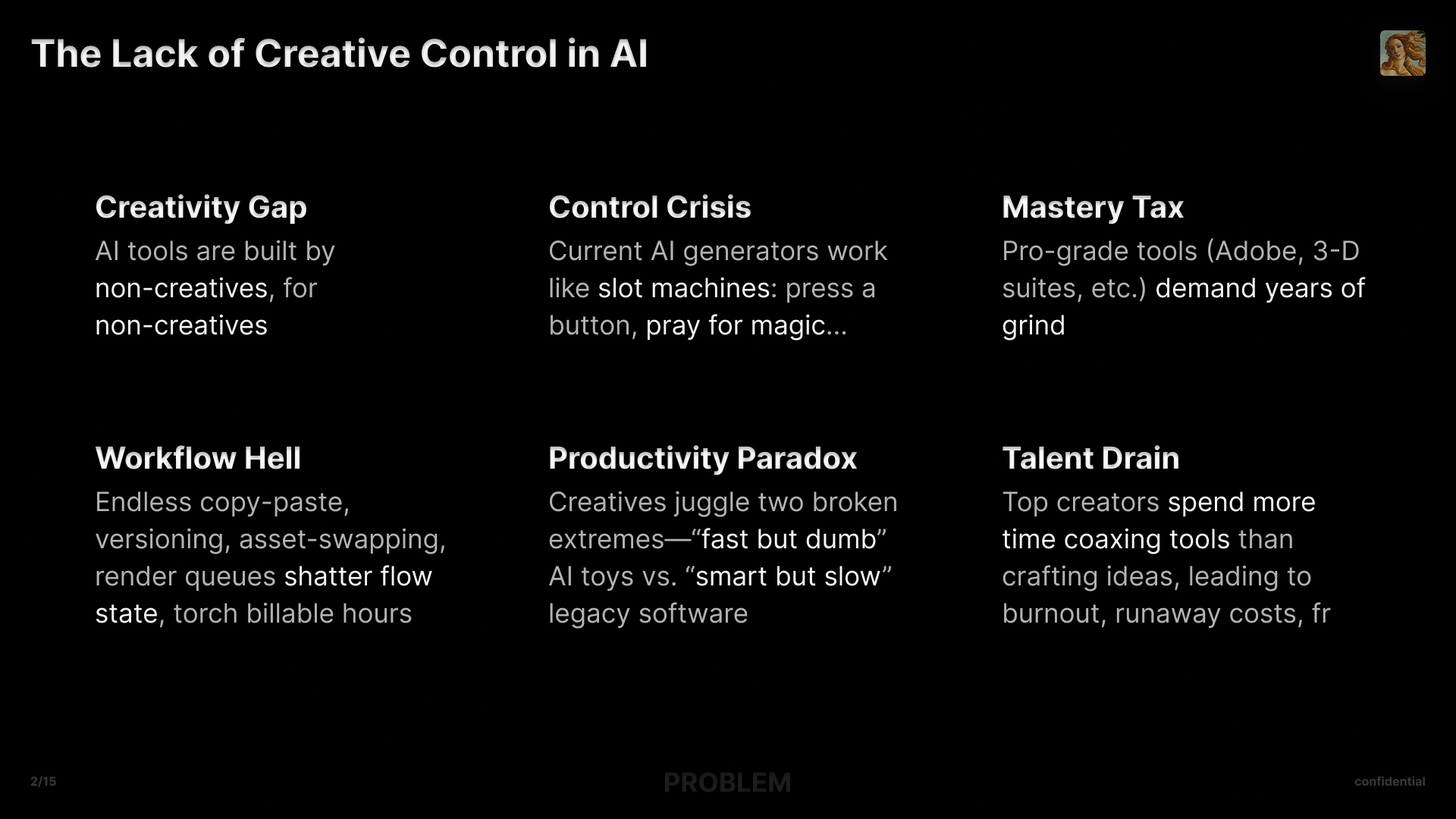 The Lack of Creative Control in AI

Creativity Gap
AI tools are built by non-creatives, for non-creatives

Control Crisis
Current AI generators work like slot machines: press a button, pray for magic...

Mastery Tax
Pro-grade tools (Adobe, 3-D suites, etc.) demand years of grind

Workflow Hell
Endless copy-paste, versioning, asset-swapping, render queues shatter flow state, torch billable hours

Productivity Paradox
Creatives juggle two broken extremes—“fast but dumb” AI toys vs. “smart but slow” legacy software

Talent Drain
Top creators spend more time coaxing tools than crafting ideas, leading to burnout, runaway costs, fr

2/15

PROBLEM

confidential